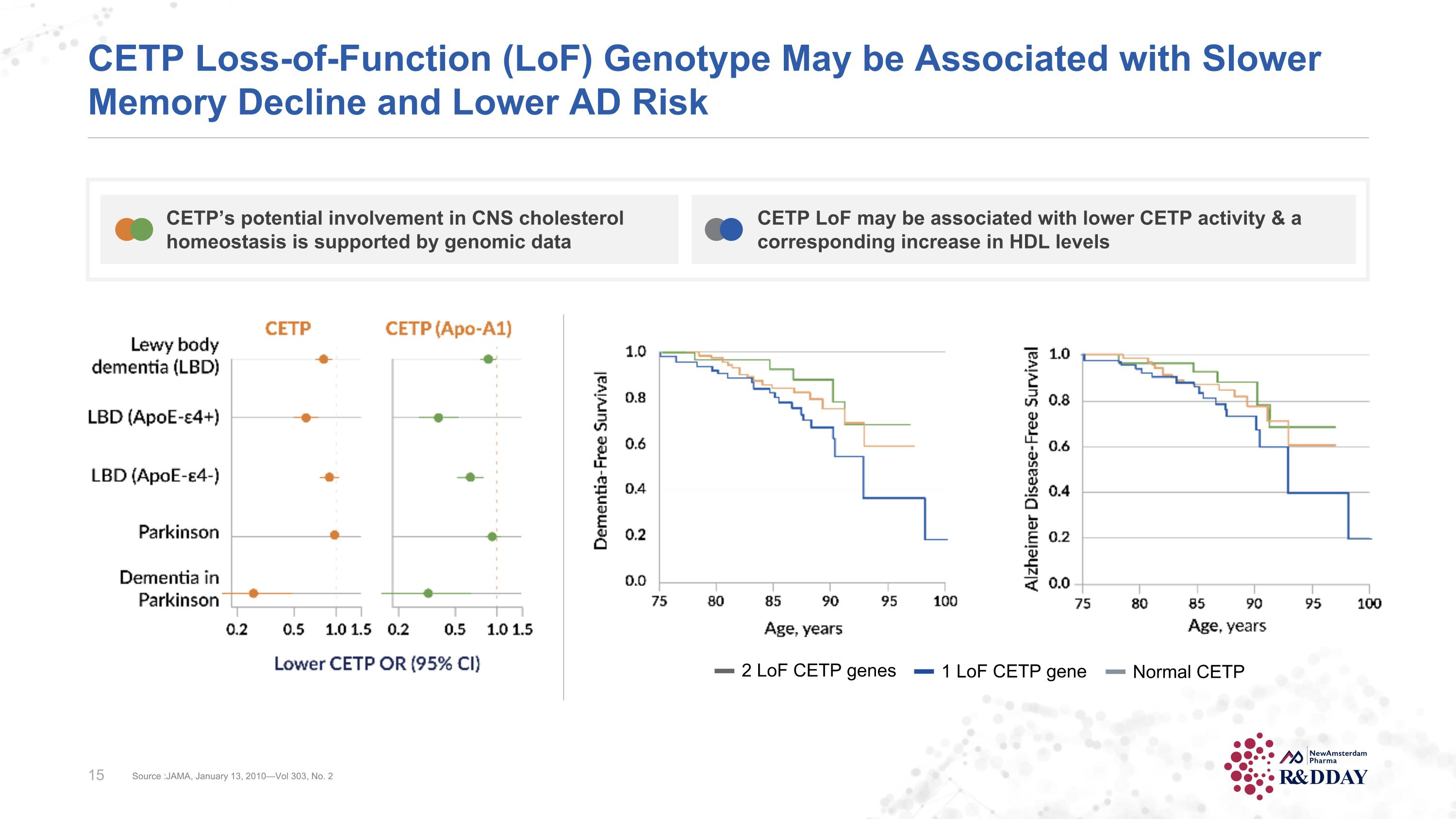 CETP Loss-of-Function (LoF) Genotype May be Associated with Slower Memory Decline and Lower AD Risk

CETP's potential involvement in CNS cholesterol homeostasis is supported by genomic data

CETP LoF may be associated with lower CETP activity & a corresponding increase in HDL levels

CETP

CETP (Apo-A1)

Lewy body dementia (LBD)

LBD (ApoE-ε4+)

LBD (ApoE-ε4-)

Parkinson

Dementia in Parkinson

0.2 0.5 1.0 1.5 0.2 0.5 1.0 1.5

Lower CETP OR (95% CI)

Dementia-Free Survival

1.0
0.8
0.6
0.4
0.2
0.0

75 80 85 90 95 100

Age, years

Alzheimer Disease-Free Survival

1.0
0.8
0.6
0.4
0.2
0.0

75 80 85 90 95 100

Age, years

2 LoF CETP genes 1 LoF CETP gene Normal CETP

15 Source :JAMA, January 13, 2010—Vol 303, No. 2

NewAmsterdam Pharma R&DDAY